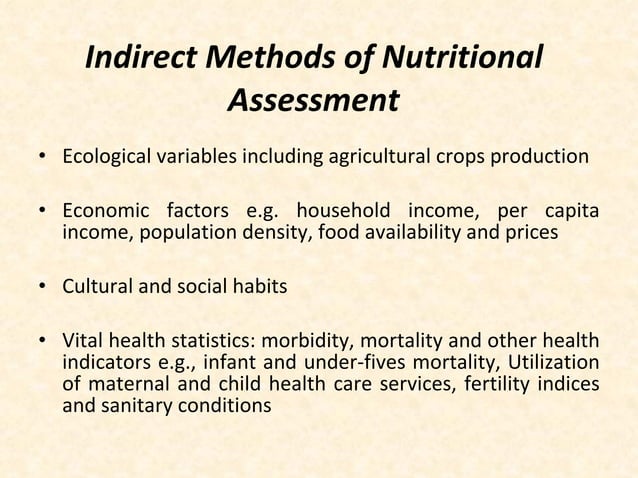 Indirect Methods of Nutritional Assessment

• Ecological variables including agricultural crops production

• Economic factors e.g. household income, per capita income, population density, food availability and prices

• Cultural and social habits

• Vital health statistics: morbidity, mortality and other health indicators e.g., infant and under-fives mortality, Utilization of maternal and child health care services, fertility indices and sanitary conditions